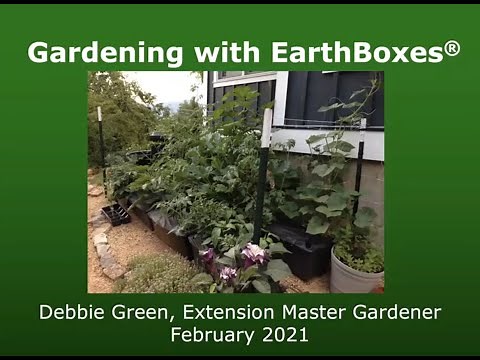 Gardening with EarthBoxes®

Debbie Green, Extension Master Gardener
February 2021